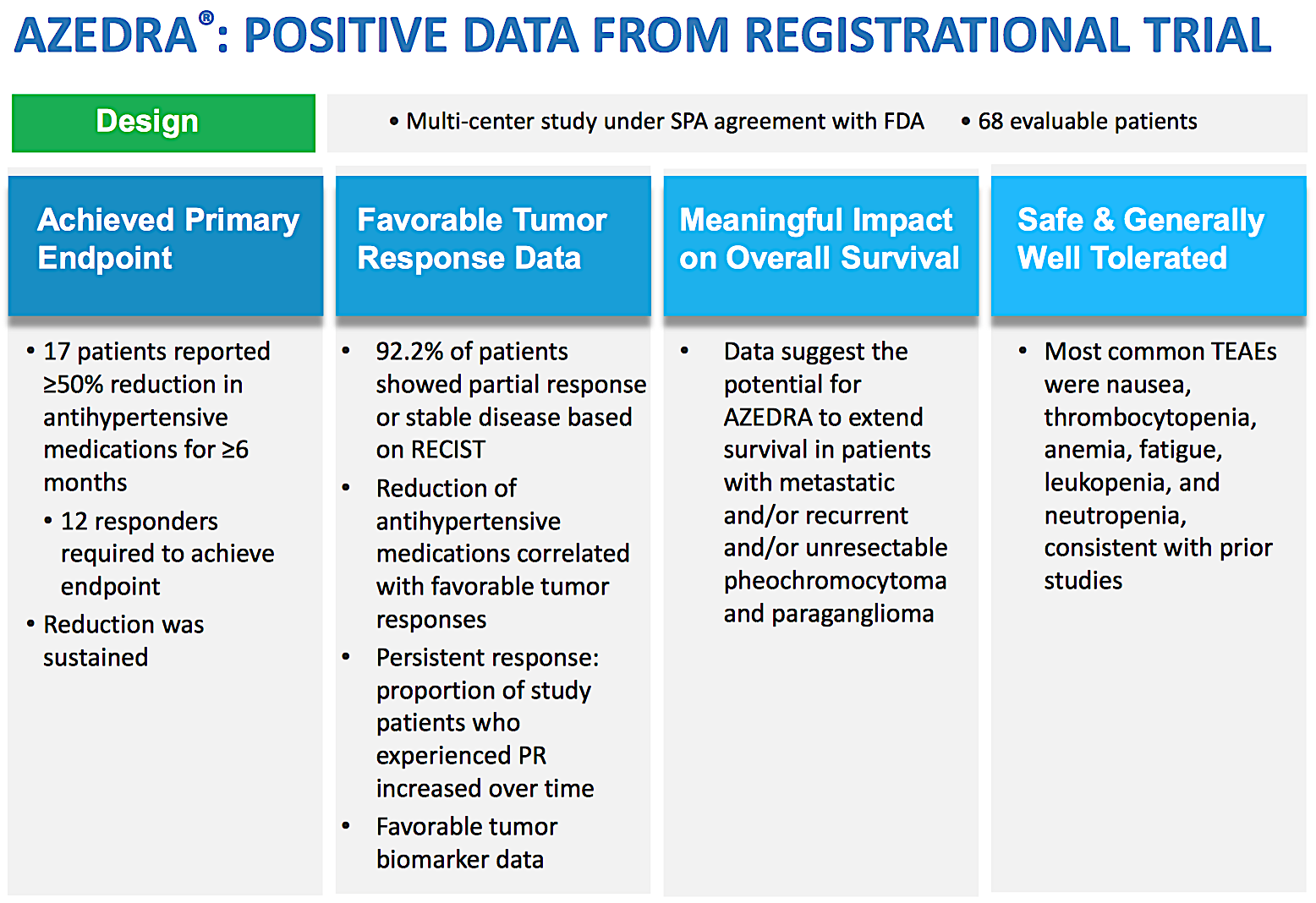 AZEDRA®: POSITIVE DATA FROM REGISTRATIONAL TRIAL

Design

• Multi-center study under SPA agreement with FDA • 68 evaluable patients

Achieved Primary Endpoint

• 17 patients reported ≥50% reduction in antihypertensive medications for ≥6 months
• 12 responders required to achieve endpoint
• Reduction was sustained

Favorable Tumor Response Data

• 92.2% of patients showed partial response or stable disease based on RECIST
• Reduction of antihypertensive medications correlated with favorable tumor responses
• Persistent response: proportion of study patients who experienced PR increased over time
• Favorable tumor biomarker data

Meaningful Impact on Overall Survival

• Data suggest the potential for AZEDRA to extend survival in patients with metastatic and/or recurrent and/or unresectable pheochromocytoma and paraganglioma

Safe & Generally Well Tolerated

• Most common TEAEs were nausea, thrombocytopenia, anemia, fatigue, leukopenia, and neutropenia, consistent with prior studies